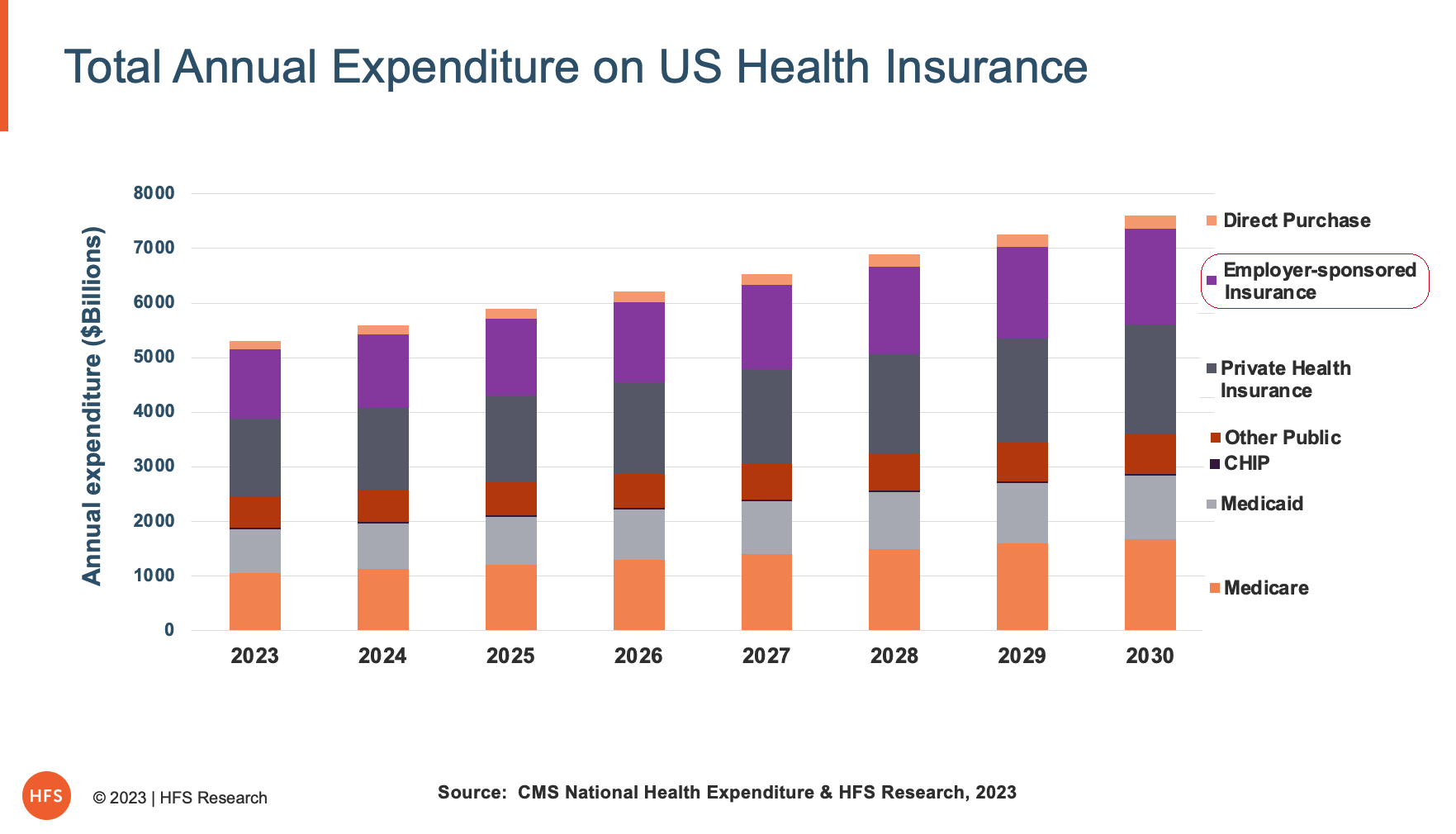 Total Annual Expenditure on US Health Insurance

Annual expenditure ($Billions)

8000
7000
6000
5000
4000
3000
2000
1000
0

2023
2024
2025
2026
2027
2028
2029
2030

Direct Purchase
Employer-sponsored Insurance
Private Health Insurance
Other Public
CHIP
Medicaid
Medicare

HFS

© 2023 | HFS Research

Source: CMS National Health Expenditure & HFS Research, 2023